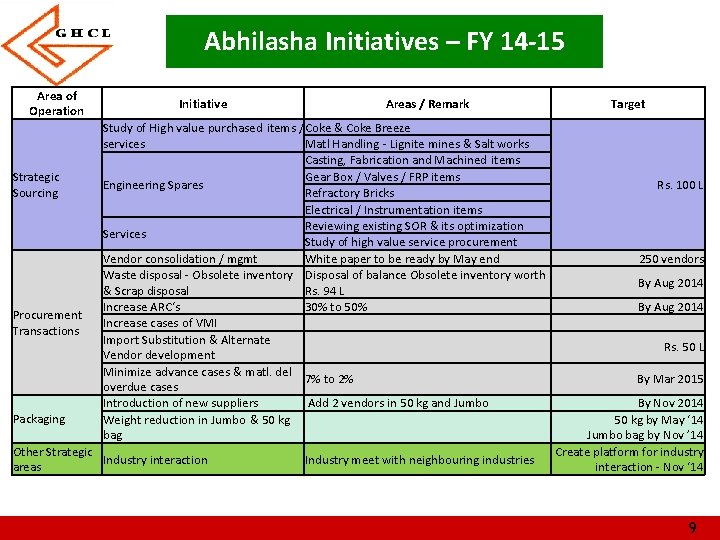 GHCL

Abhilasha Initiatives – FY 14-15

| Area of Operation | Initiative | Areas / Remark | Target |
|---|---|---|---|
| Strategic Sourcing | Study of High value purchased items / services | Coke & Coke Breeze | Rs. 100 L |
| | | Matl Handling - Lignite mines & Salt works | |
| | Engineering Spares | Casting, Fabrication and Machined items | |
| | | Gear Box / Valves / FRP items | |
| | | Refractory Bricks | |
| | | Electrical / Instrumentation items | |
| | Services | Reviewing existing SOR & its optimization | |
| | | Study of high value service procurement | |
| Procurement Transactions | Vendor consolidation / mgmt | White paper to be ready by May end | 250 vendors |
| | Waste disposal - Obsolete inventory & Scrap disposal | Disposal of balance Obsolete inventory worth Rs. 94 L | By Aug 2014 |
| | Increase ARC's | 30% to 50% | By Aug 2014 |
| | Increase cases of VMI | | |
| | Import Substitution & Alternate Vendor development | | Rs. 50 L |
| | Minimize advance cases & matl. del overdue cases | 7% to 2% | By Mar 2015 |
| Packaging | Introduction of new suppliers | Add 2 vendors in 50 kg and Jumbo | By Nov 2014 |
| | Weight reduction in Jumbo & 50 kg bag | | 50 kg by May '14 Jumbo bag by Nov '14 |
| Other Strategic areas | Industry interaction | Industry meet with neighbouring industries | Create platform for industry interaction - Nov '14 |

9